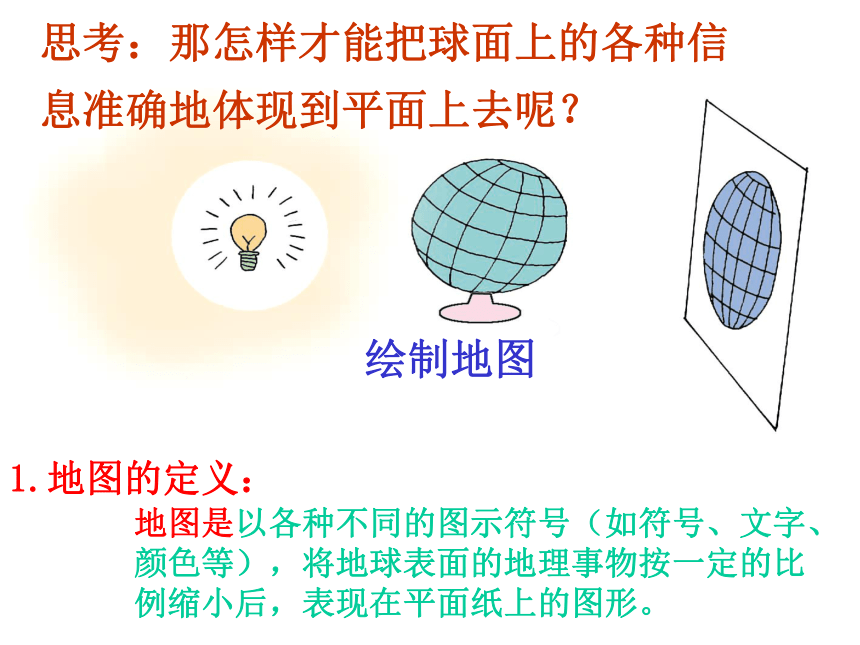 思考：那怎样才能把球面上的各种信息准确地体现到平面上去呢？

绘制地图

1. 地图的定义：

地图是以各种不同的图示符号（如符号、文字、颜色等），将地球表面的地理事物按一定的比例缩小后，表现在平面纸上的图形。